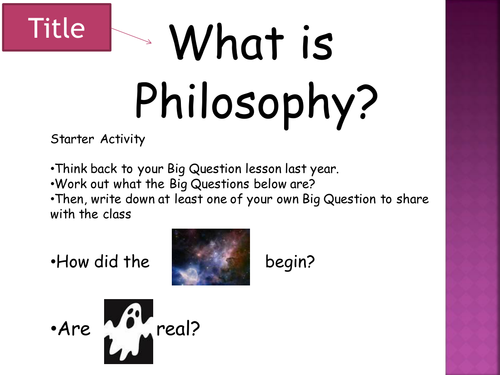 Title

What is Philosophy?

Starter Activity

•Think back to your Big Question lesson last year.
•Work out what the Big Questions below are?
•Then, write down at least one of your own Big Question to share with the class

•How did the begin?

•Are real?